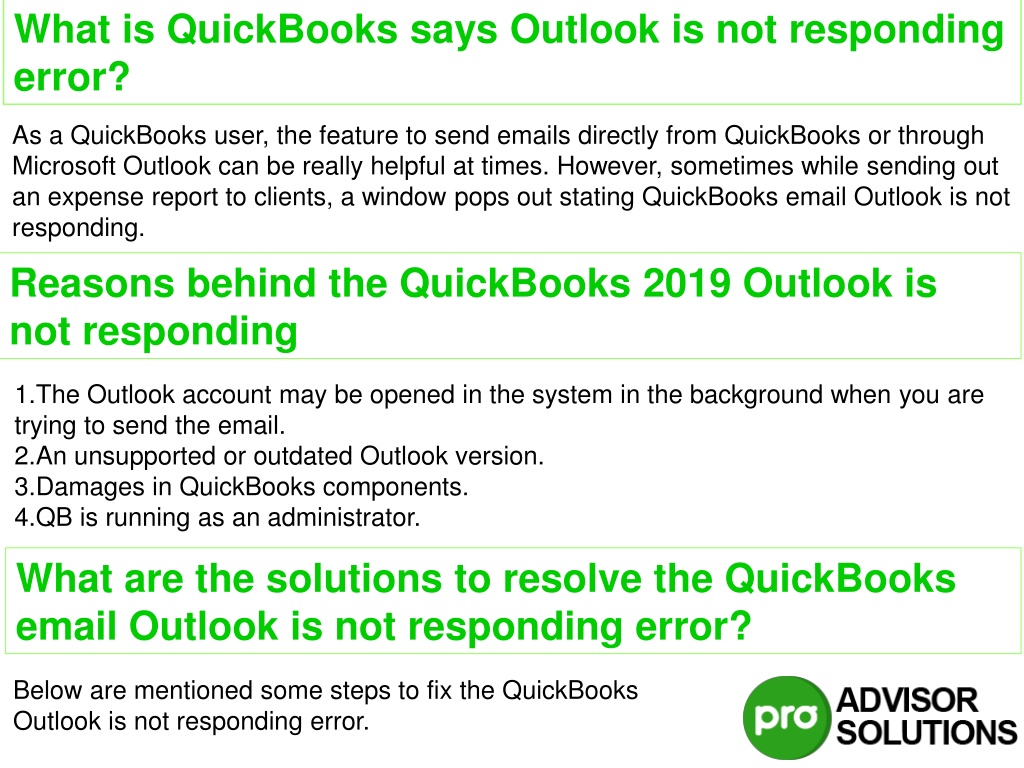 What is QuickBooks says Outlook is not responding error?

As a QuickBooks user, the feature to send emails directly from QuickBooks or through Microsoft Outlook can be really helpful at times. However, sometimes while sending out an expense report to clients, a window pops out stating QuickBooks email Outlook is not responding.

Reasons behind the QuickBooks 2019 Outlook is not responding

1.The Outlook account may be opened in the system in the background when you are trying to send the email.
2.An unsupported or outdated Outlook version.
3.Damages in QuickBooks components.
4.QB is running as an administrator.

What are the solutions to resolve the QuickBooks email Outlook is not responding error?

Below are mentioned some steps to fix the QuickBooks Outlook is not responding error.

pro ADVISOR SOLUTIONS